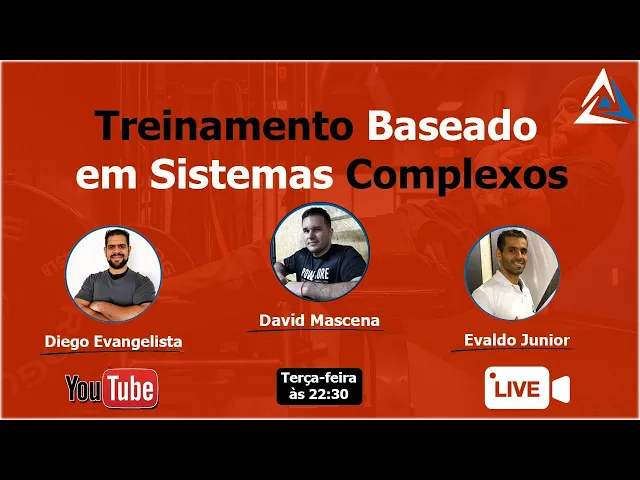 Treinamento Baseado em Sistemas Complexos

Diego Evangelista

David Mascena

Evaldo Junior

YouTube

Terça-feira às 22:30

LIVE